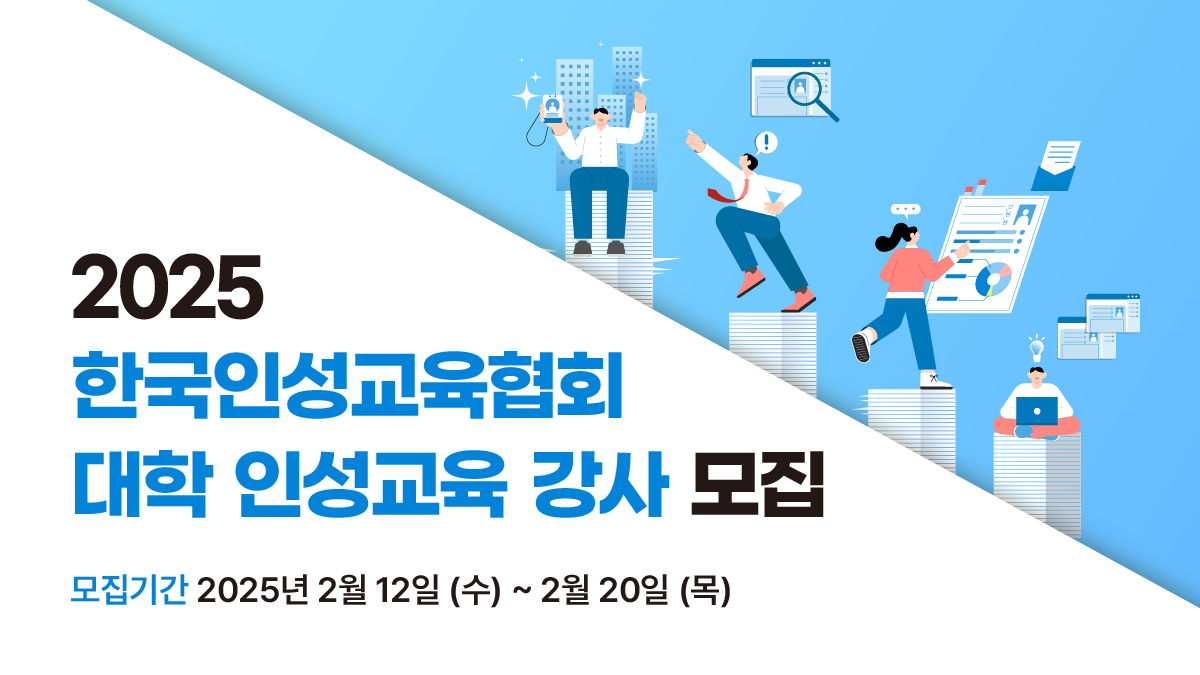 2025
한국인성교육협회
대학 인성교육 강사 모집

모집기간 2025년 2월 12일 (수) ~ 2월 20일 (목)